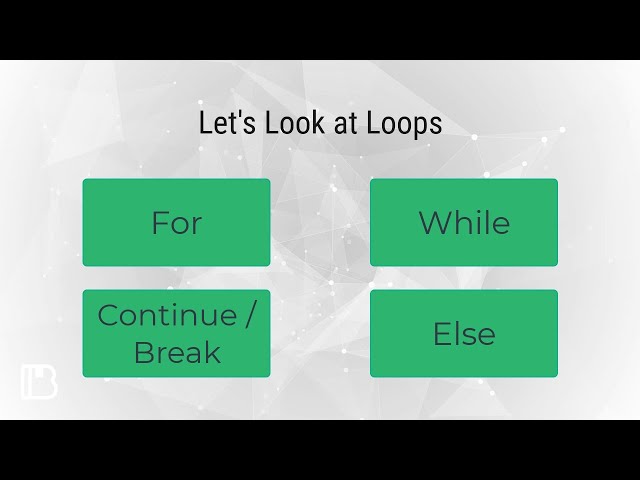 Let's Look at Loops

For

While

Continue / Break

Else